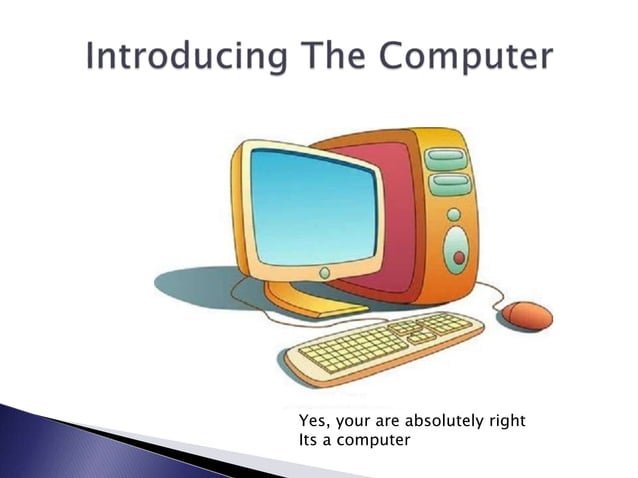 Introducing The Computer

Yes, your are absolutely right
Its a computer